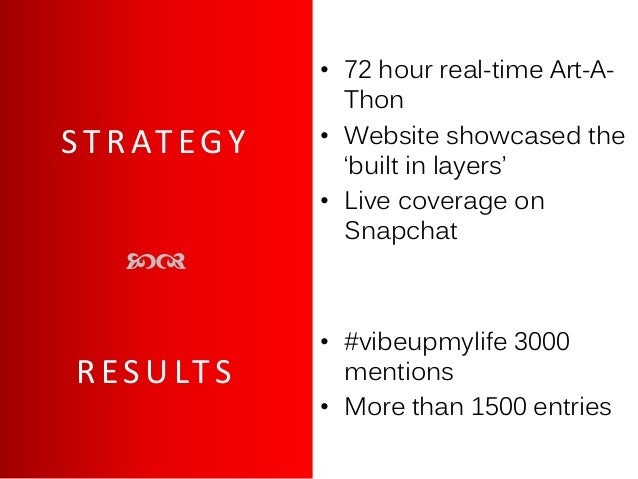 STRATEGY

RESULTS

• 72 hour real-time Art-A-Thon
• Website showcased the ‘built in layers’
• Live coverage on Snapchat

• #vibeupmylife 3000 mentions
• More than 1500 entries